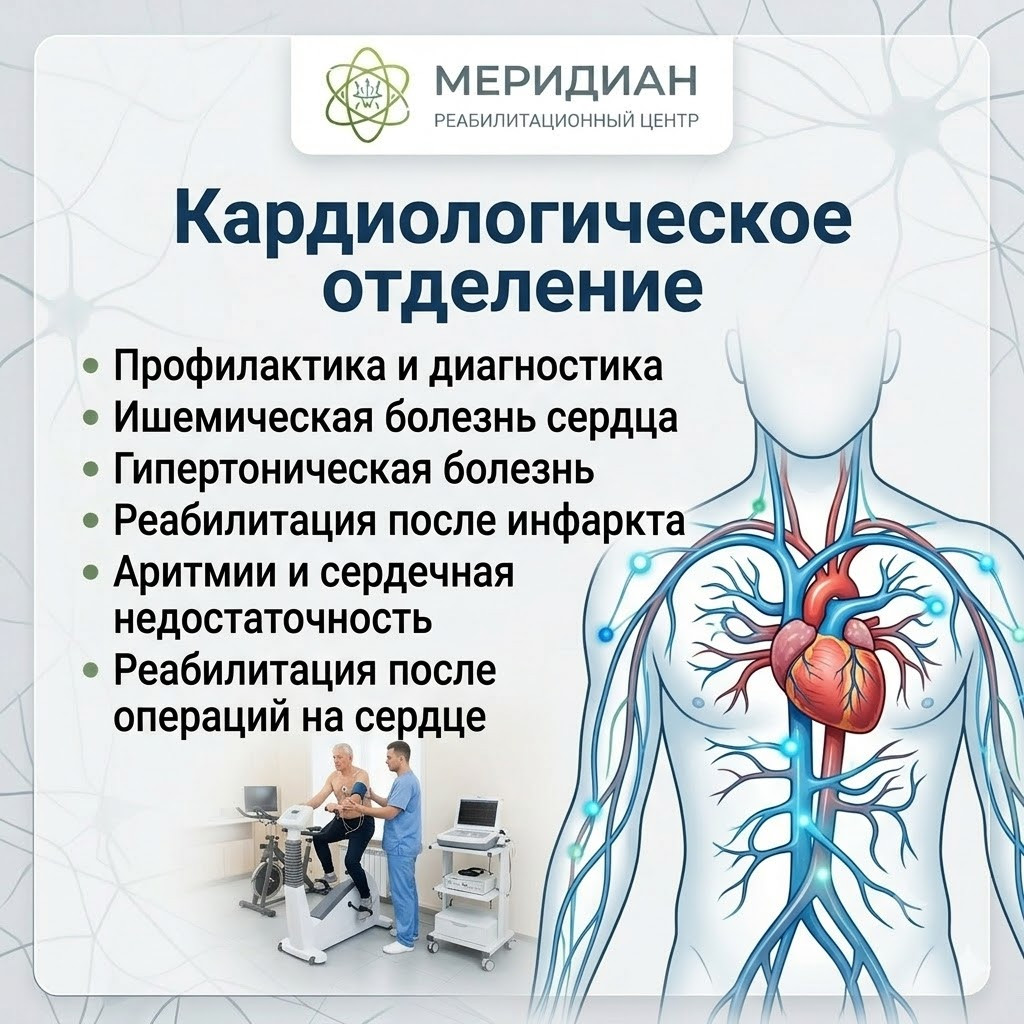 МЕРИДИАН
РЕАБИЛИТАЦИОННЫЙ ЦЕНТР

Кардиологическое отделение

• Профилактика и диагностика
• Ишемическая болезнь сердца
• Гипертоническая болезнь
• Реабилитация после инфаркта
• Аритмии и сердечная недостаточность
• Реабилитация после операций на сердце